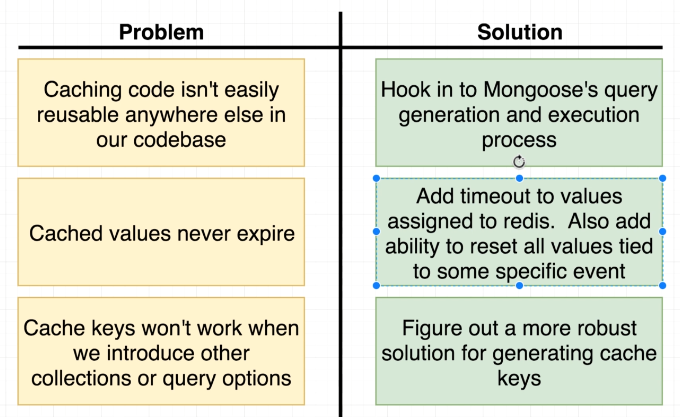 | Problem | Solution |
|---|---|
| Caching code isn't easily reusable anywhere else in our codebase | Hook in to Mongoose's query generation and execution process |
| Cached values never expire | Add timeout to values assigned to redis. Also add ability to reset all values tied to some specific event |
| Cache keys won't work when we introduce other collections or query options | Figure out a more robust solution for generating cache keys |